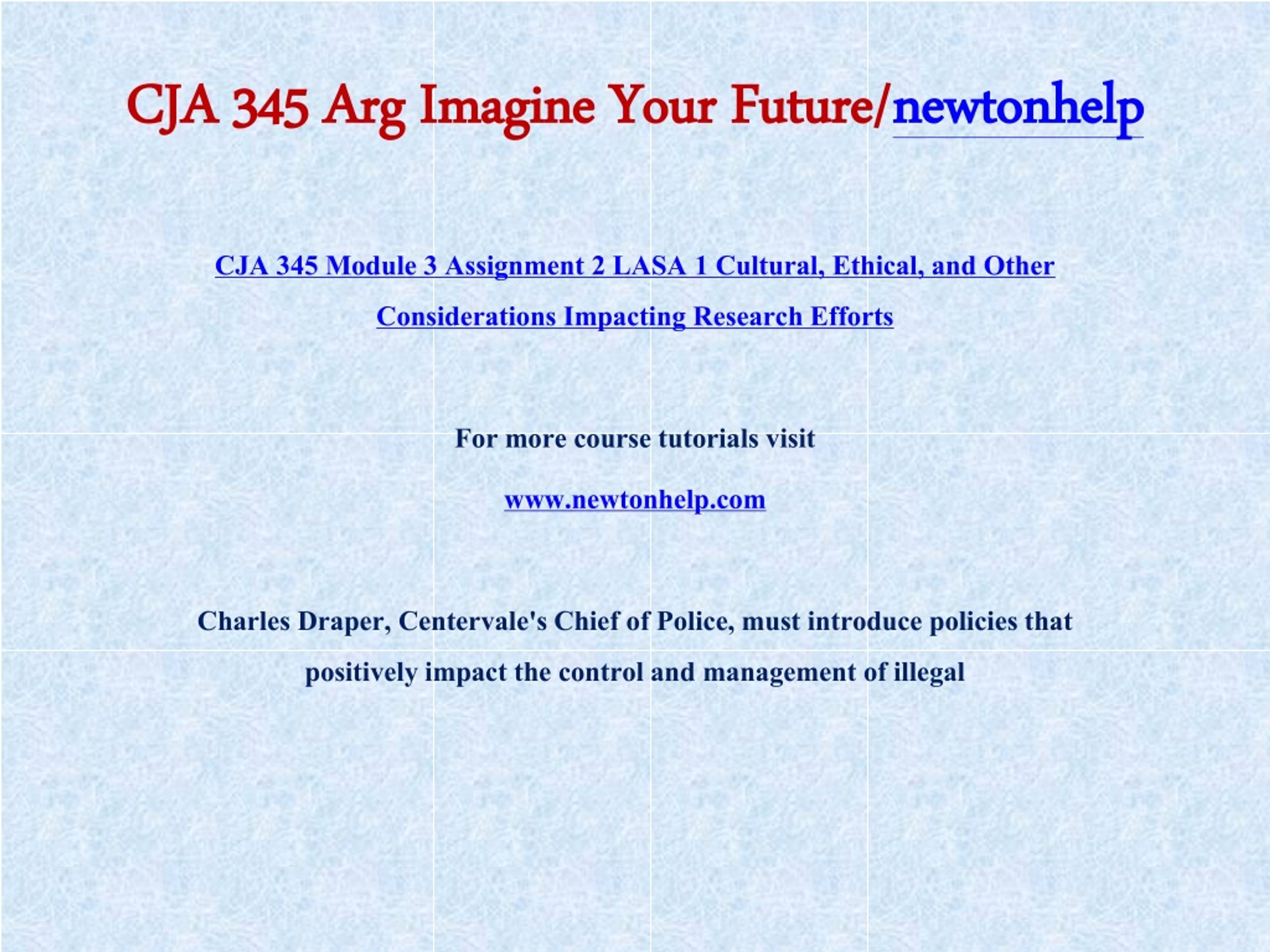 CJA 345 Arg Imagine Your Future/newtonhelp

CJA 345 Module 3 Assignment 2 LASA 1 Cultural, Ethical, and Other Considerations Impacting Research Efforts

For more course tutorials visit

www.newtonhelp.com

Charles Draper, Centervale's Chief of Police, must introduce policies that positively impact the control and management of illegal